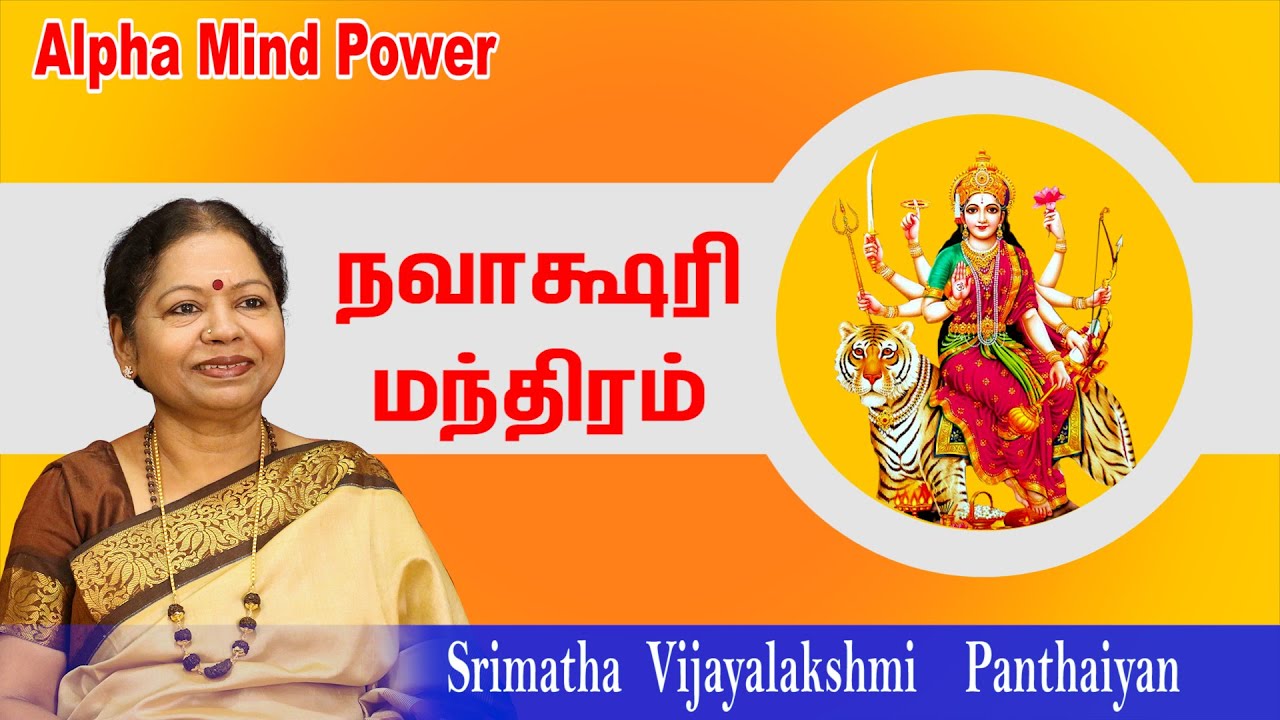 Alpha Mind Power

நவாக்ஷரி
மந்திரம்

Srimatha Vijayalakshmi Panthaiyan